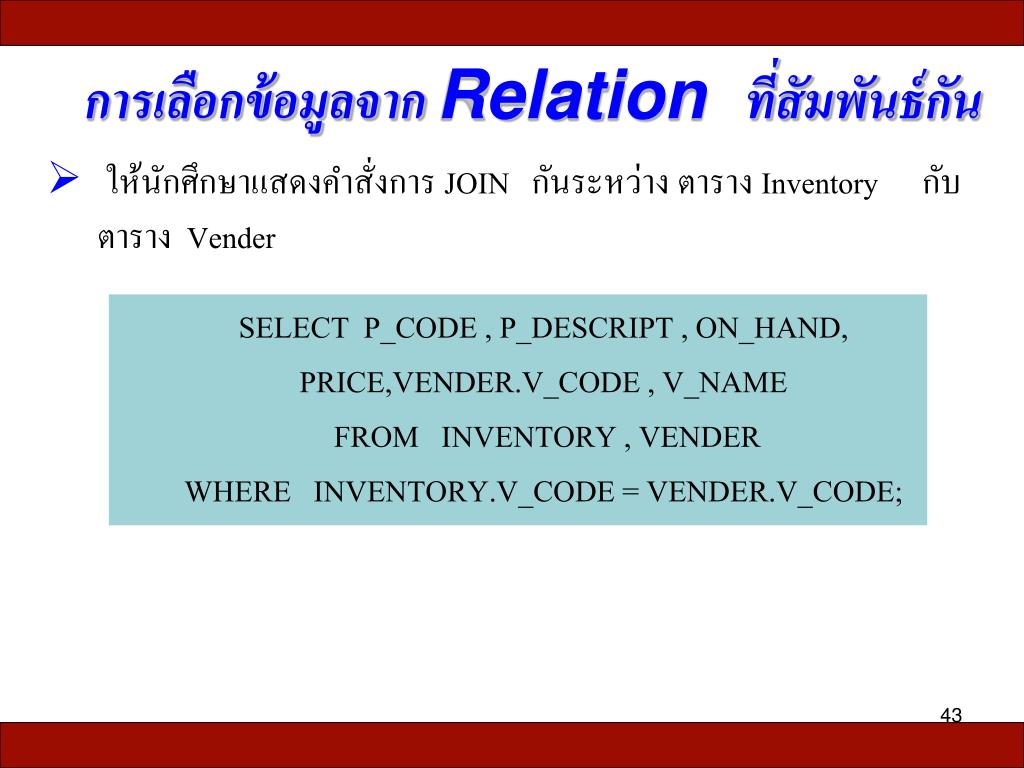 การเลือกข้อมูลจาก Relation ที่สัมพันธ์กัน

➢ ให้นักศึกษาแสดงคำสั่งการ JOIN กันระหว่าง ตาราง Inventory กับ ตาราง Vender

SELECT P_CODE , P_DESCRIPT , ON_HAND,
PRICE,VENDER.V_CODE , V_NAME
FROM INVENTORY , VENDER
WHERE INVENTORY.V_CODE = VENDER.V_CODE;

43